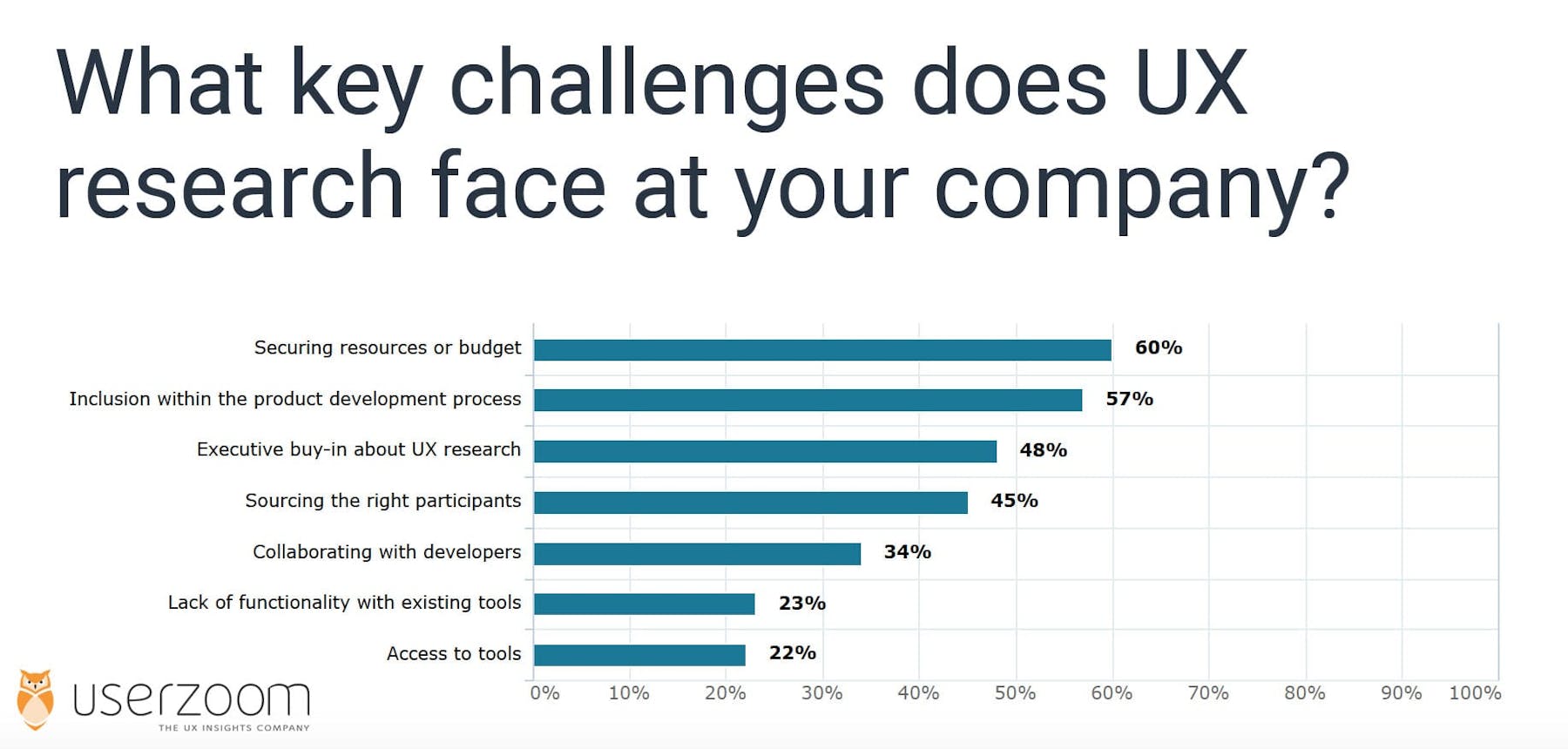 What key challenges does UX research face at your company?

Securing resources or budget 60%
Inclusion within the product development process 57%
Executive buy-in about UX research 48%
Sourcing the right participants 45%
Collaborating with developers 34%
Lack of functionality with existing tools 23%
Access to tools 22%

0% 10% 20% 30% 40% 50% 60% 70% 80% 90% 100%

userzoom
THE UX INSIGHTS COMPANY